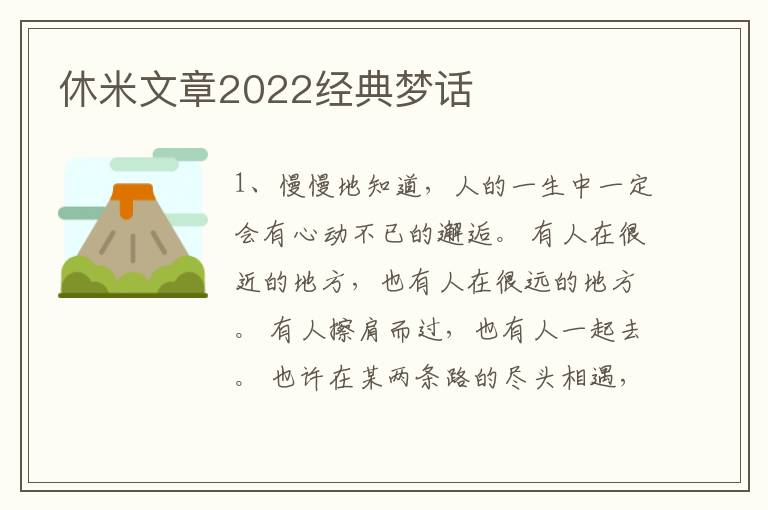 休米文章2022经典梦话

1、慢慢地知道，人的一生中一定会有心动不已的邂逅。有人在很近的地方，也有人在很远的地方。有人擦肩而过，也有人一起去。也许在某两条路的尽头相遇，